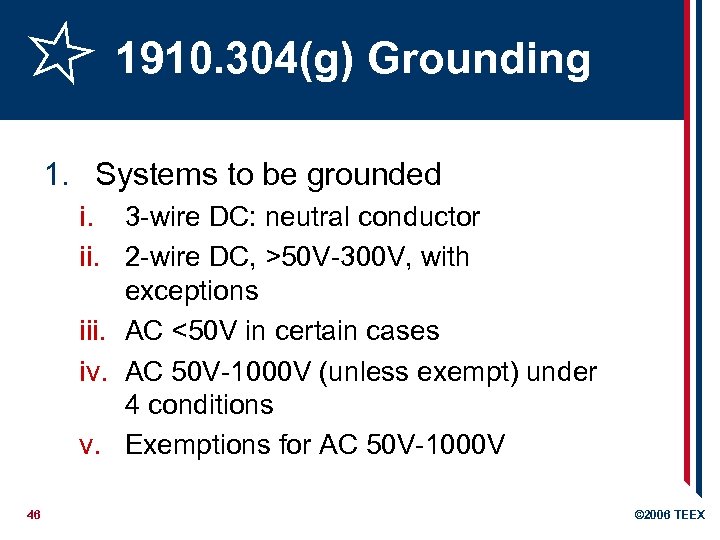 1910.304(g) Grounding

1. Systems to be grounded

i. 3-wire DC: neutral conductor

ii. 2-wire DC, >50V-300V, with exceptions

iii. AC <50V in certain cases

iv. AC 50V-1000V (unless exempt) under 4 conditions

v. Exemptions for AC 50V-1000V

46

©2006 TEEX